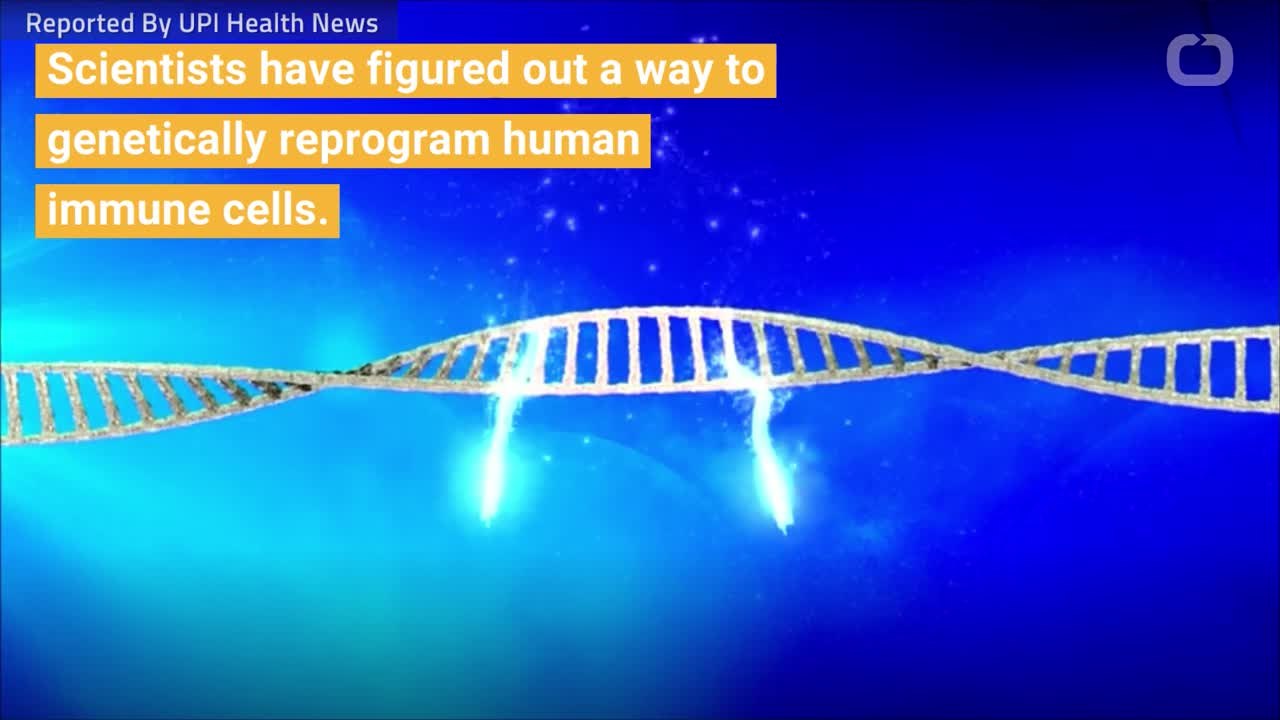 Reported By UPI Health News

Scientists have figured out a way to genetically reprogram human immune cells.